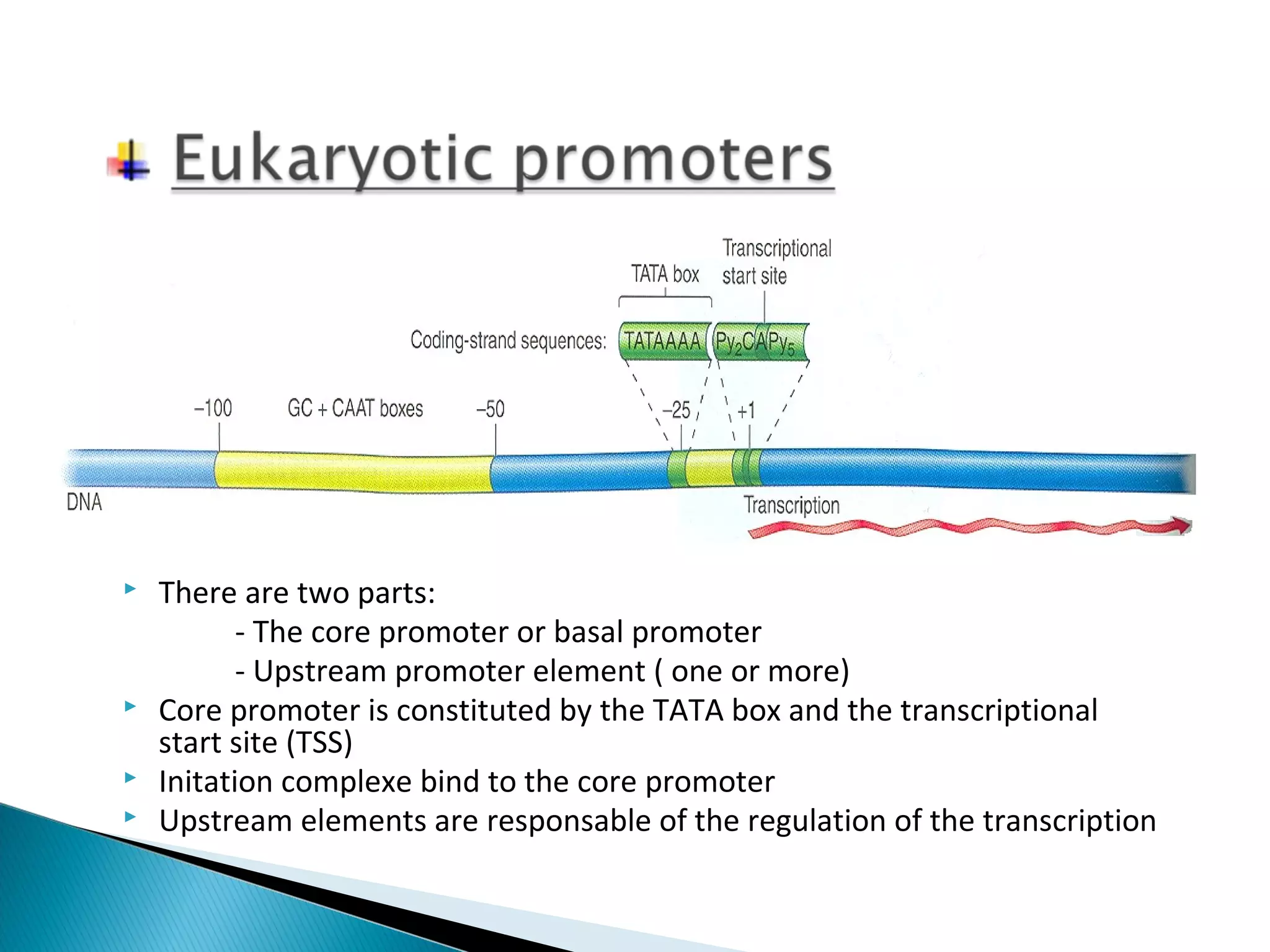 Eukaryotic promoters

Transcriptional start site

TATA box

Coding-strand sequences: TATAAAA $Py_2CAPy_5$

−100 GC + CAAT boxes −50 −25 +1

DNA

Transcription

There are two parts:

- The core promoter or basal promoter

- Upstream promoter element ( one or more)

Core promoter is constituted by the TATA box and the transcriptional start site (TSS)

Initation complexe bind to the core promoter

Upstream elements are responsable of the regulation of the transcription